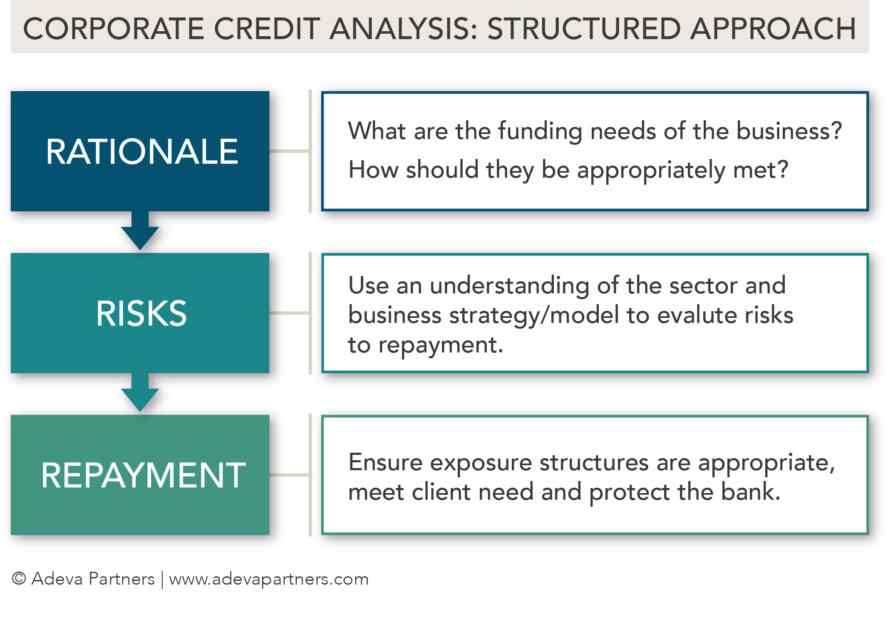 CORPORATE CREDIT ANALYSIS: STRUCTURED APPROACH

RATIONALE

What are the funding needs of the business? How should they be appropriately met?

RISKS

Use an understanding of the sector and business strategy/model to evalute risks to repayment.

REPAYMENT

Ensure exposure structures are appropriate, meet client need and protect the bank.

© Adeva Partners | www.adevapartners.com